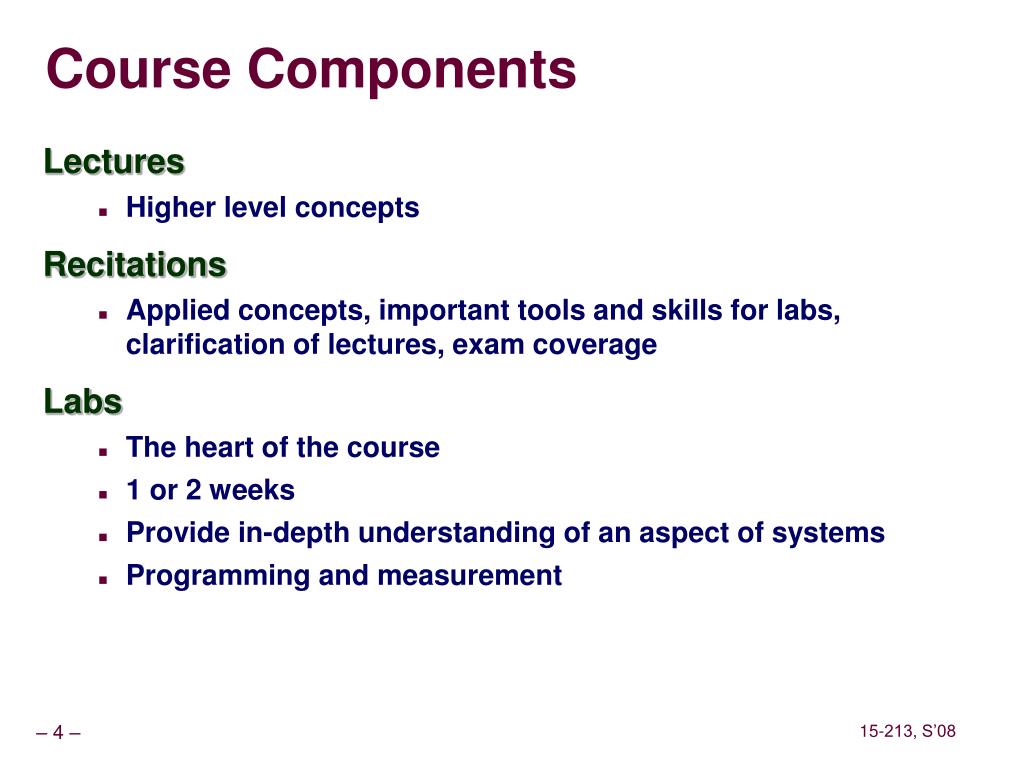 Course Components

Lectures
- Higher level concepts

Recitations
- Applied concepts, important tools and skills for labs, clarification of lectures, exam coverage

Labs
- The heart of the course
- 1 or 2 weeks
- Provide in-depth understanding of an aspect of systems
- Programming and measurement

– 4 –

15-213, S'08